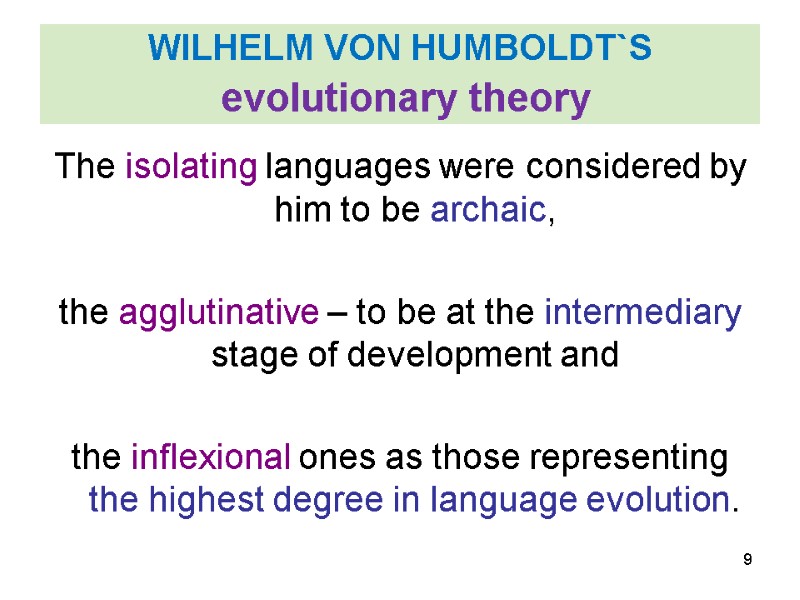 WILHELM VON HUMBOLDT`S
evolutionary theory

The isolating languages were considered by him to be archaic,

the agglutinative – to be at the intermediary stage of development and

the inflexional ones as those representing the highest degree in language evolution.

9